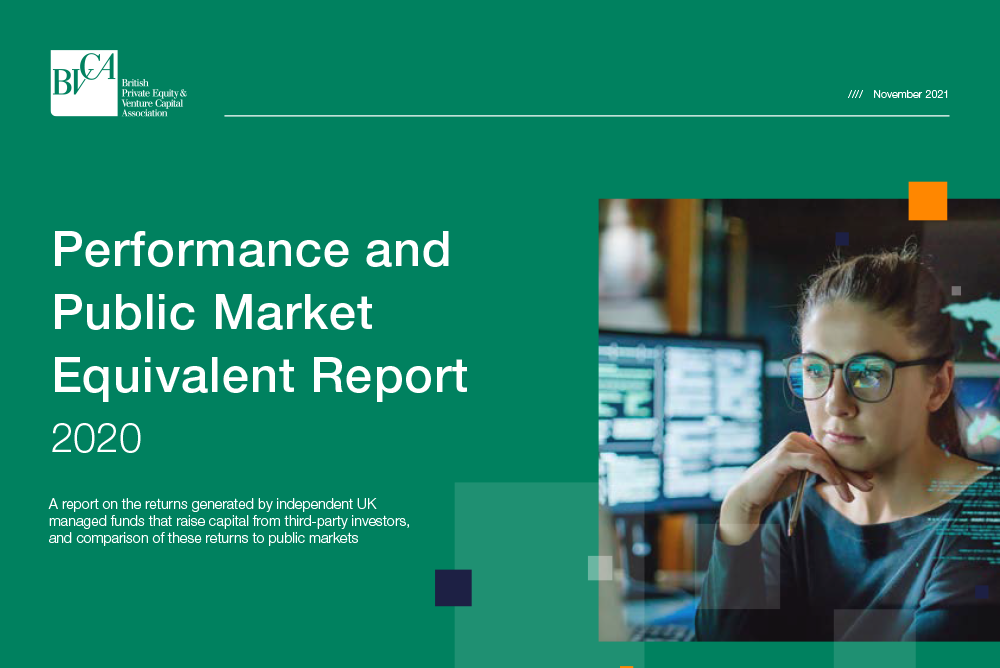 BVCA
British Private Equity & Venture Capital Association

//// November 2021

Performance and Public Market Equivalent Report
2020

A report on the returns generated by independent UK managed funds that raise capital from third-party investors, and comparison of these returns to public markets